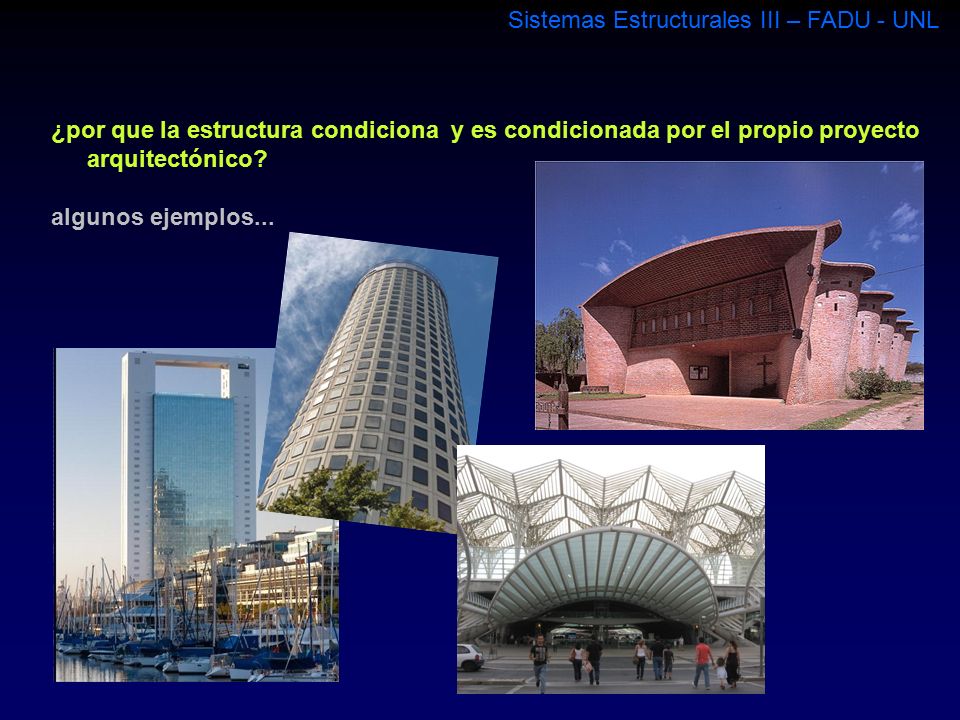 Sistemas Estructurales III – FADU - UNL

¿por que la estructura condiciona y es condicionada por el propio proyecto arquitectónico?

algunos ejemplos...